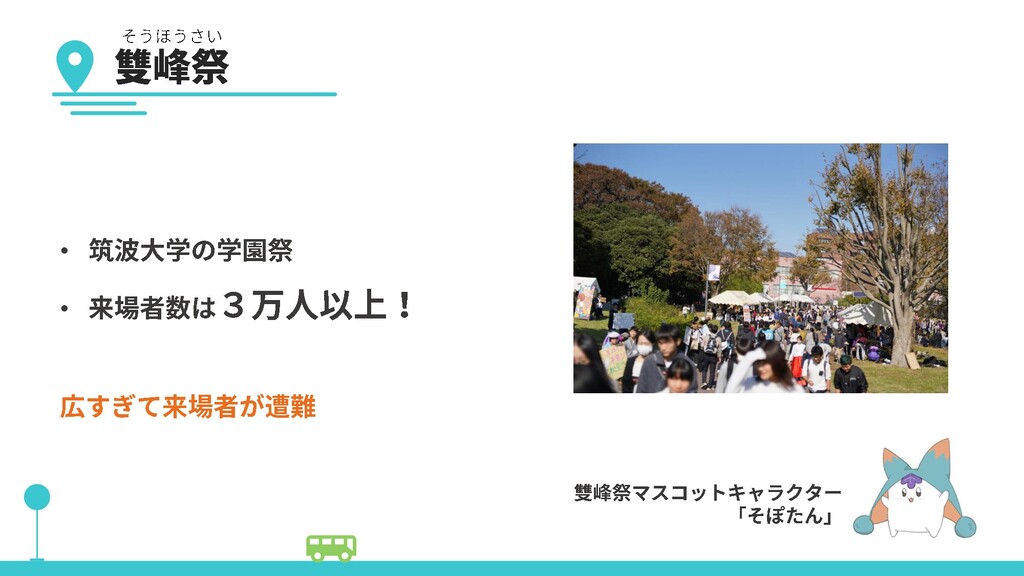 そうほうさい
雙峰祭

• 筑波大学の学園祭
• 来場者数は３万人以上！

広すぎて来場者が遭難

雙峰祭マスコットキャラクター
「そぽたん」